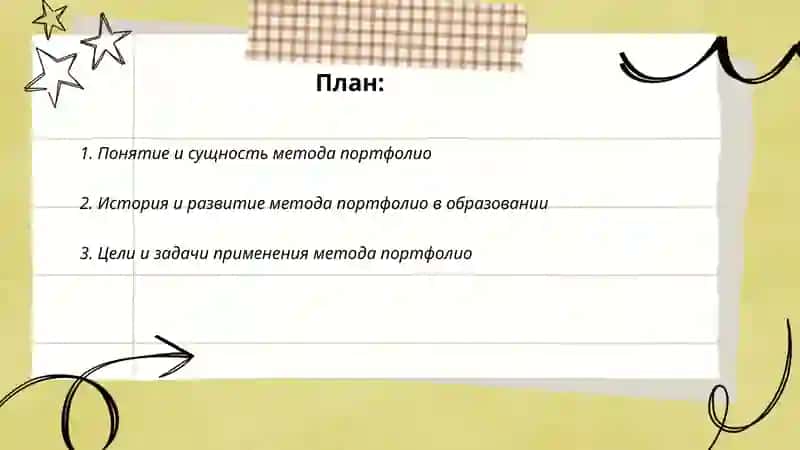 План:

1. Понятие и сущность метода портфолио

2. История и развитие метода портфолио в образовании

3. Цели и задачи применения метода портфолио